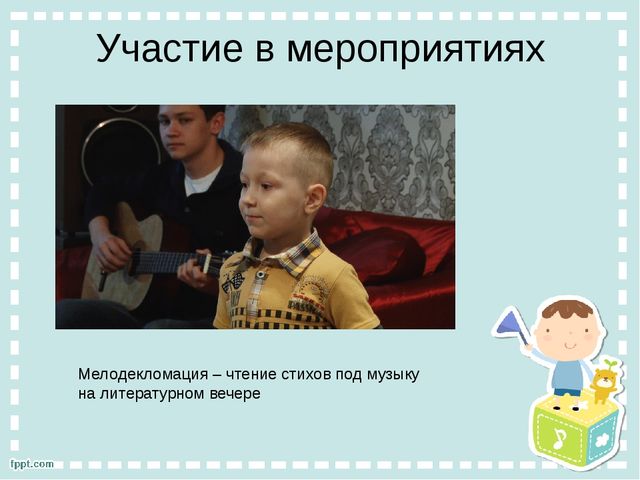 Участие в мероприятиях

Мелодекломация – чтение стихов под музыку на литературном вечере

fppt.com